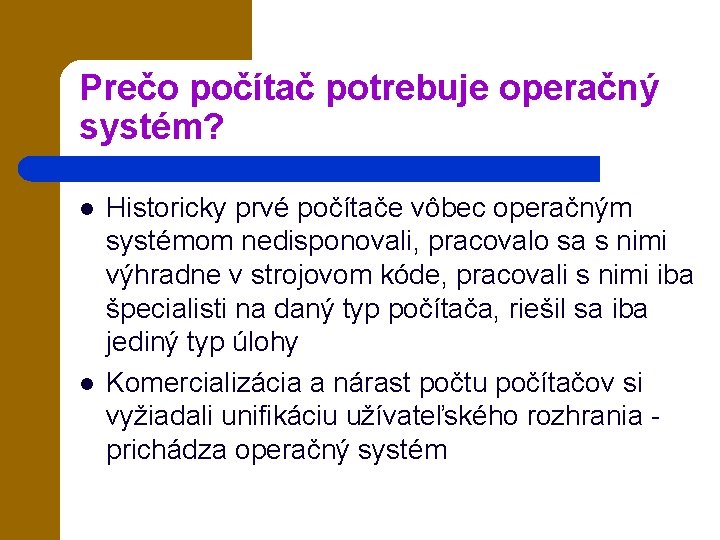 Prečo počítač potrebuje operačný systém?

- Historicky prvé počítače vôbec operačným systémom nedisponovali, pracovalo sa s nimi výhradne v strojovom kóde, pracovali s nimi iba špecialisti na daný typ počítača, riešil sa iba jediný typ úlohy
- Komercializácia a nárast počtu počítačov si vyžiadali unifikáciu užívateľského rozhrania - prichádza operačný systém